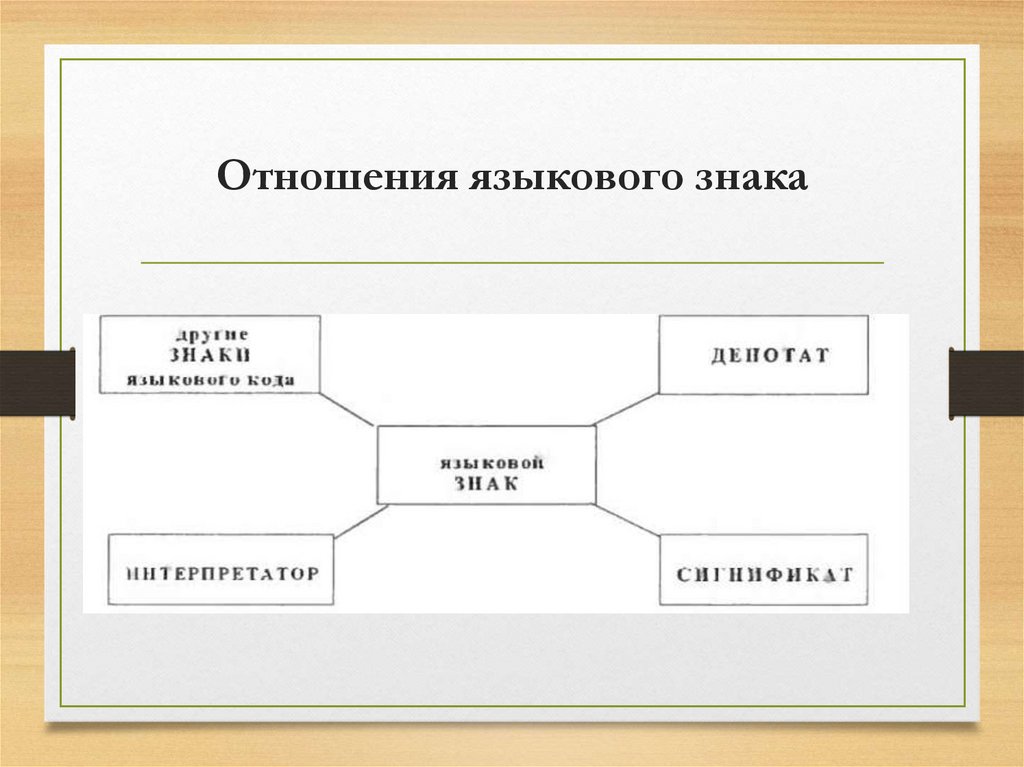 Отношения языкового знака

другие
ЗНАКИ
языкового кода

ДЕНОТАТ

языковой
ЗНАК

ИНТЕРПРЕТАТОР

СИГНИФИКАТ